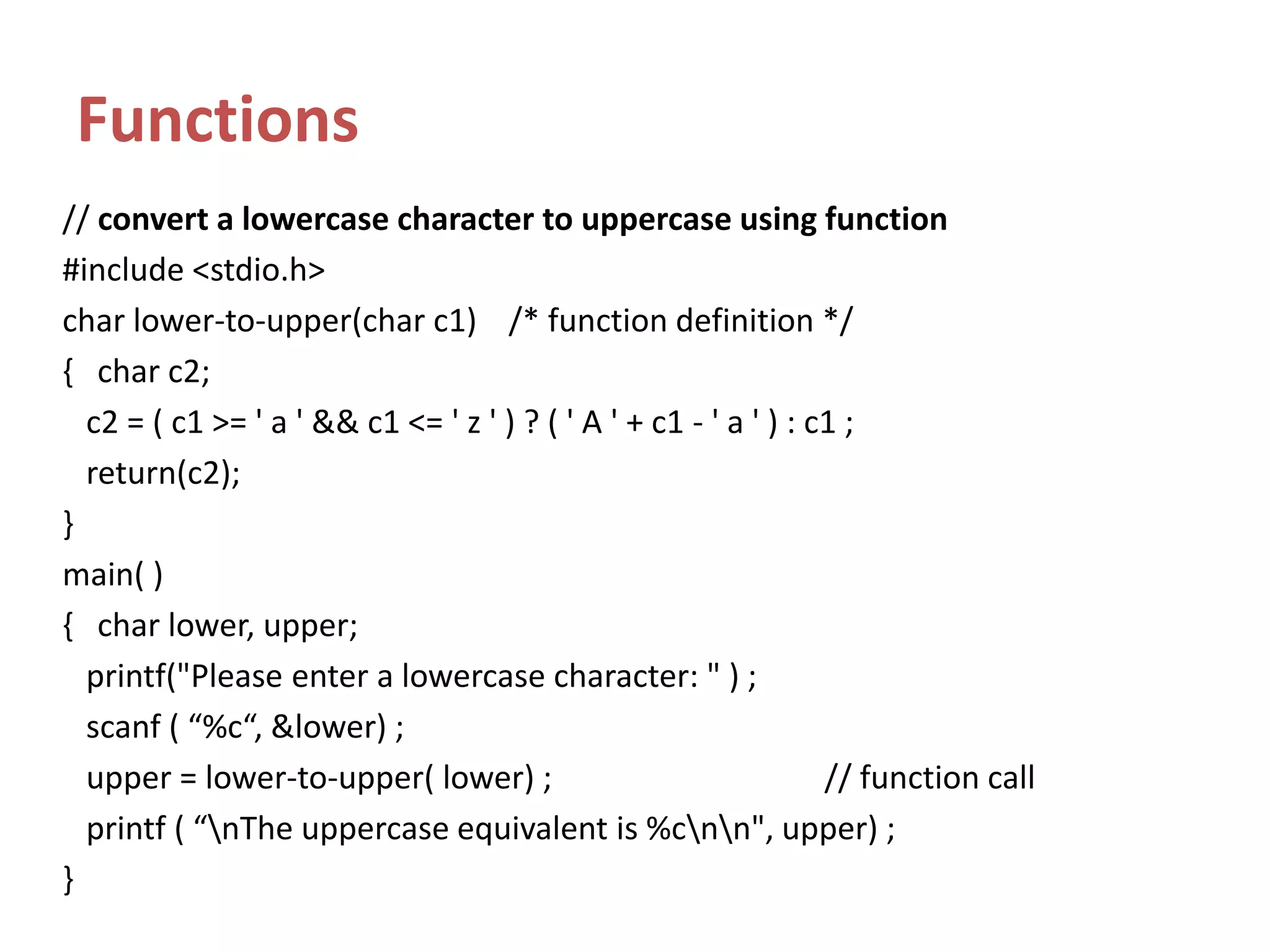 Functions

// convert a lowercase character to uppercase using function
#include <stdio.h>
char lower-to-upper(char c1)    /* function definition */
{   char c2;
   c2 = ( c1 >= ' a ' && c1 <= ' z ' ) ? ( ' A ' + c1 - ' a ' ) : c1 ;
   return(c2);
}
main( )
{   char lower, upper;
   printf("Please enter a lowercase character: " ) ;
   scanf ( “%c“, &lower) ;
   upper = lower-to-upper( lower) ;                              // function call
   printf ( “\nThe uppercase equivalent is %c\n\n", upper) ;
}